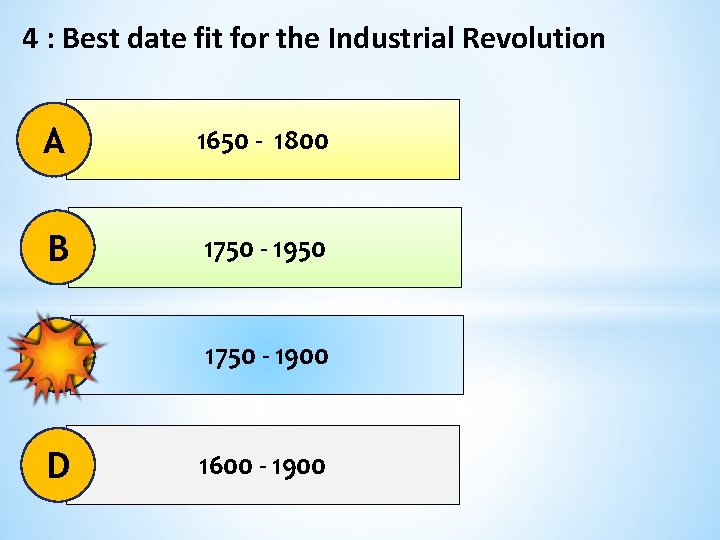 4 : Best date fit for the Industrial Revolution

A
1650 - 1800

B
1750 - 1950

1750 - 1900

D
1600 - 1900